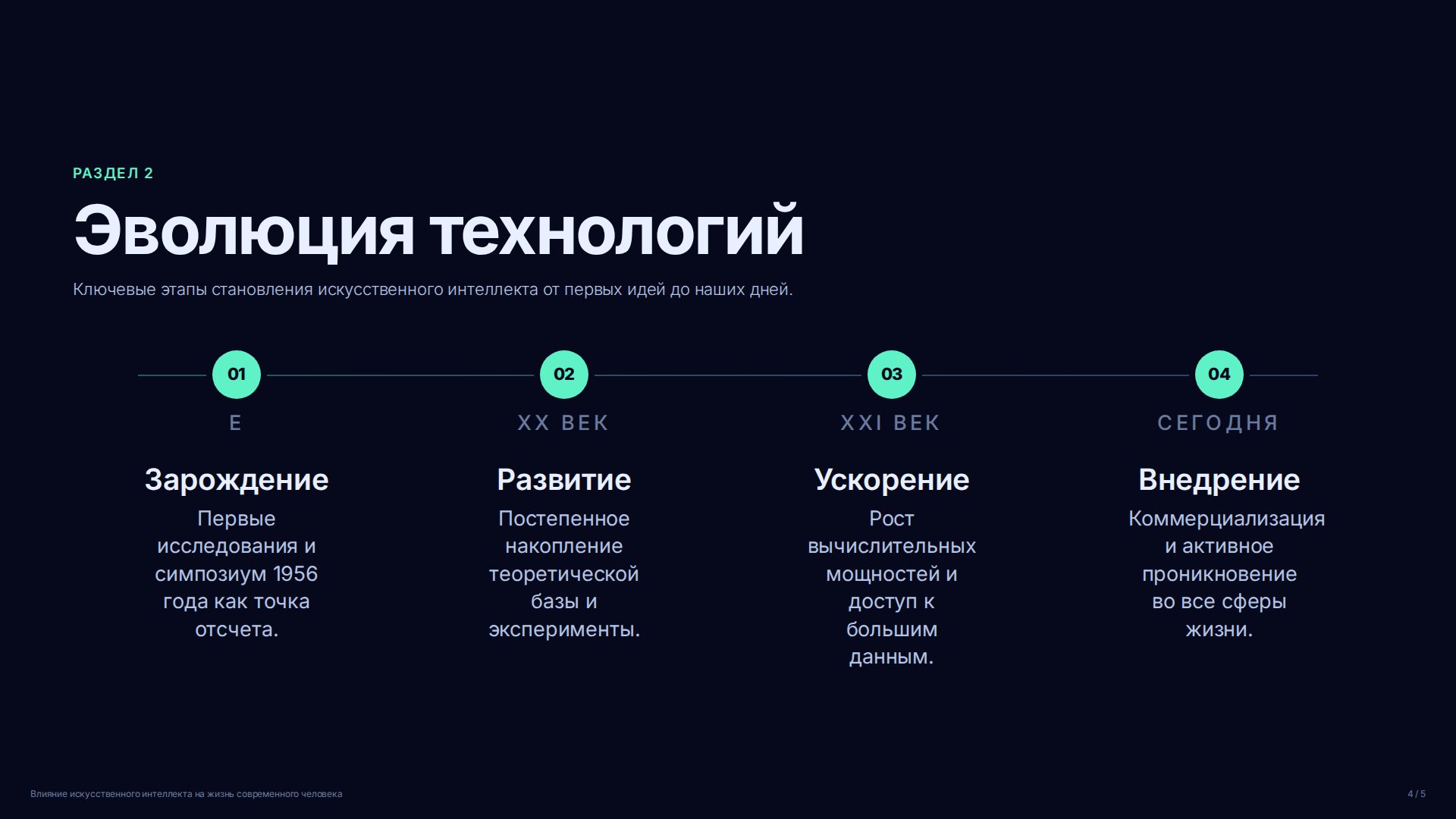 РАЗДЕЛ 2

Эволюция технологий

Ключевые этапы становления искусственного интеллекта от первых идей до наших дней.

01

Е

Зарождение

Первые исследования и симпозиум 1956 года как точка отсчета.

02

XX ВЕК

Развитие

Постепенное накопление теоретической базы и эксперименты.

03

XXI ВЕК

Ускорение

Рост вычислительных мощностей и доступ к большим данным.

04

СЕГОДНЯ

Внедрение

Коммерциализация и активное проникновение во все сферы жизни.

Влияние искусственного интеллекта на жизнь современного человека

4 / 5